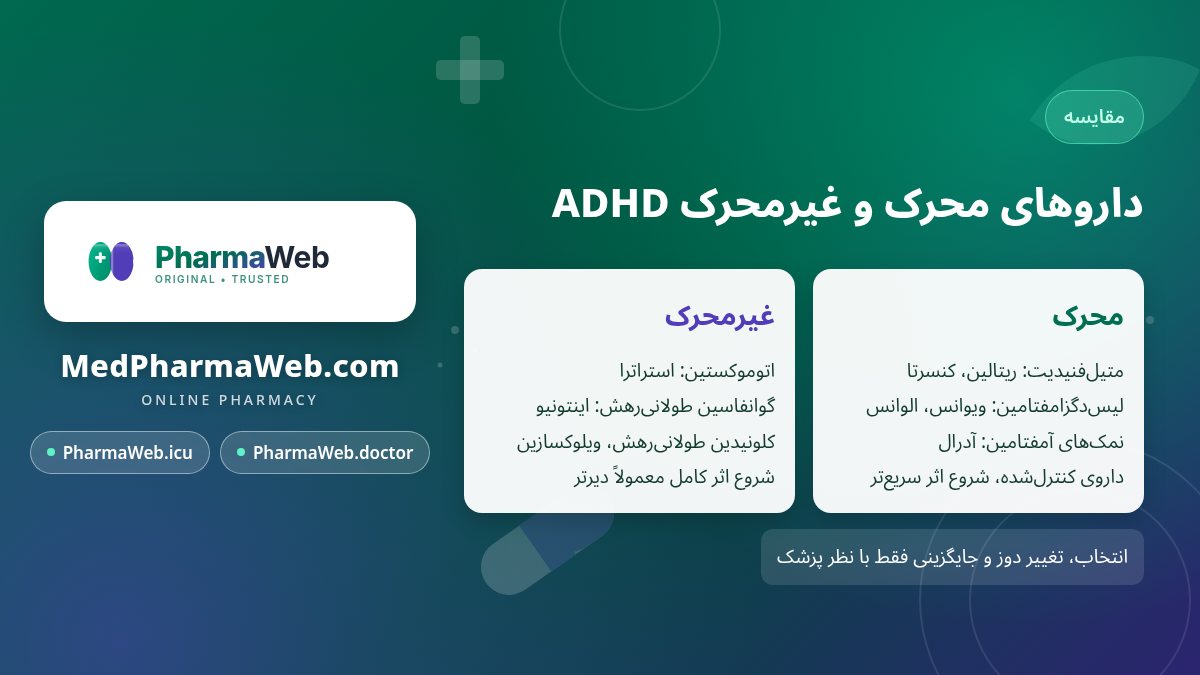 مقایسه

داروهای محرک و غیرمحرک ADHD

محرک

متیل‌فنیدیت: ریتالین، کنسرتا
لیس‌دگزامفتامین: ویوانس، الوانس
نمک‌های آمفتامین: آدرال
داروی کنترل‌شده، شروع اثر سریع‌تر

غیرمحرک

اتوموکستین: استراترا
گوانفاسین طولانی‌رهش: اینتونیو
کلونیدین طولانی‌رهش، ویلوکسازین
شروع اثر کامل معمولاً دیرتر

انتخاب، تغییر دوز و جایگزینی فقط با نظر پزشک

PharmaWeb
ORIGINAL • TRUSTED

MedPharmaWeb.com
ONLINE PHARMACY

• PharmaWeb.icu
• PharmaWeb.doctor